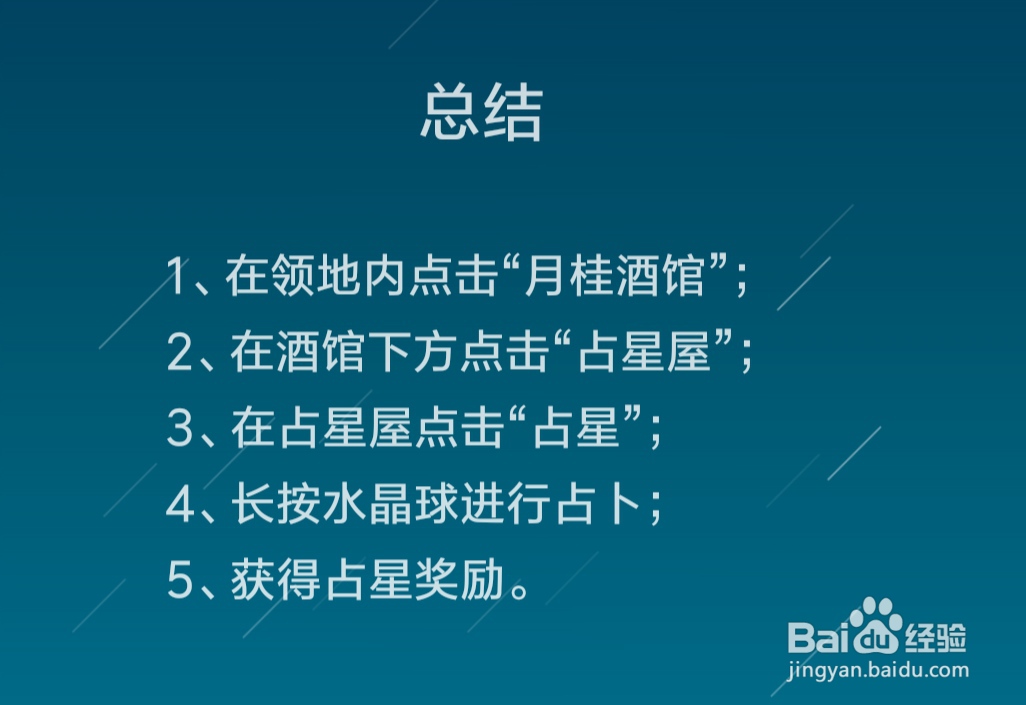 总结

1、在领地内点击“月桂酒馆”；
2、在酒馆下方点击“占星屋”；
3、在占星屋点击“占星”；
4、长按水晶球进行占卜；
5、获得占星奖励。

Baidu经验
jingyan.baidu.com